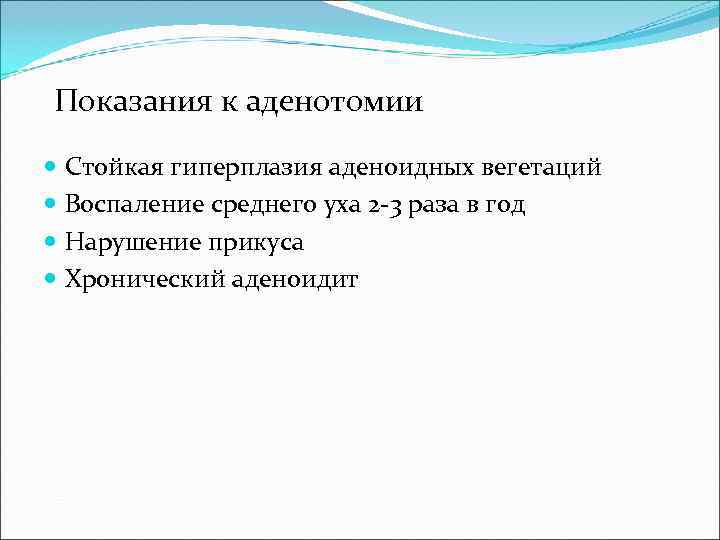 Показания к аденотомии

- Стойкая гиперплазия аденоидных вегетаций
- Воспаление среднего уха 2-3 раза в год
- Нарушение прикуса
- Хронический аденоидит